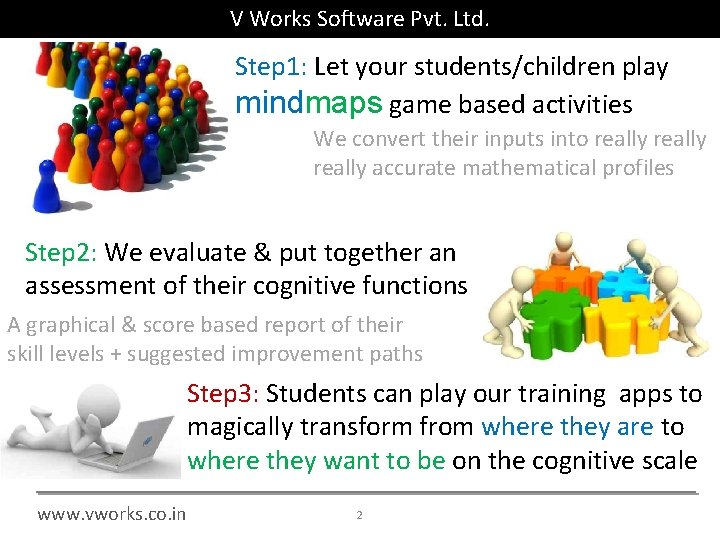 V Works Software Pvt. Ltd.

Step1: Let your students/children play mindmaps game based activities

We convert their inputs into really really really accurate mathematical profiles

Step2: We evaluate & put together an assessment of their cognitive functions

A graphical & score based report of their skill levels + suggested improvement paths

Step3: Students can play our training apps to magically transform from where they are to where they want to be on the cognitive scale

www.vworks.co.in

2